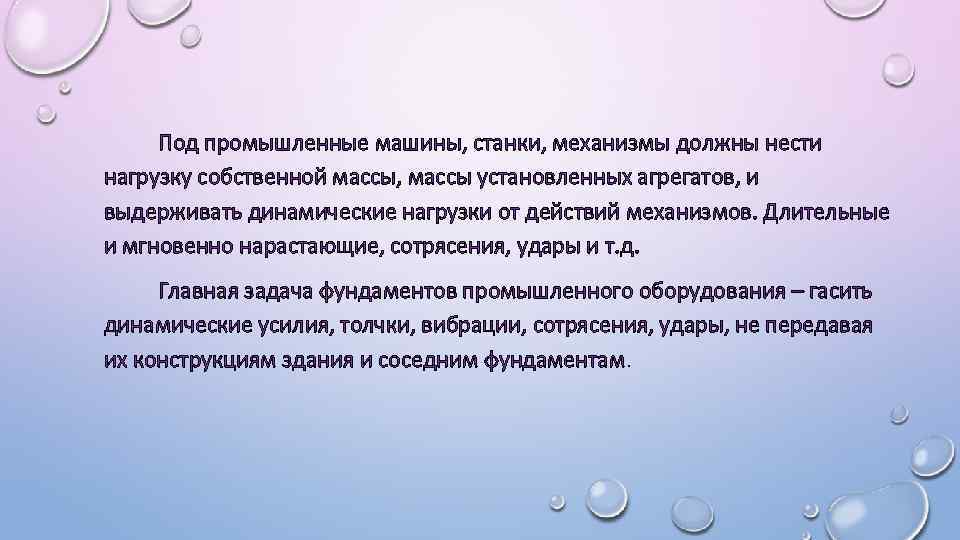 Под промышленные машины, станки, механизмы должны нести нагрузку собственной массы, массы установленных агрегатов, и выдерживать динамические нагрузки от действий механизмов. Длительные и мгновенно нарастающие, сотрясения, удары и т.д.

Главная задача фундаментов промышленного оборудования – гасить динамические усилия, толчки, вибрации, сотрясения, удары, не передавая их конструкциям здания и соседним фундаментам.